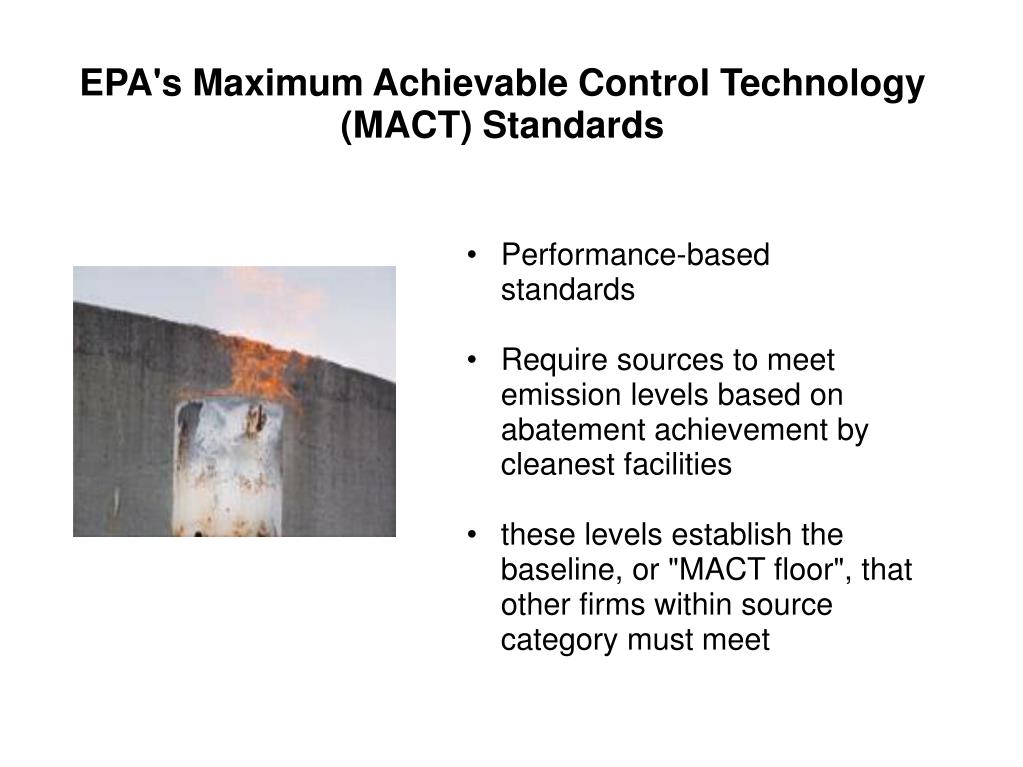 EPA's Maximum Achievable Control Technology (MACT) Standards

• Performance-based standards

• Require sources to meet emission levels based on abatement achievement by cleanest facilities

• these levels establish the baseline, or "MACT floor", that other firms within source category must meet